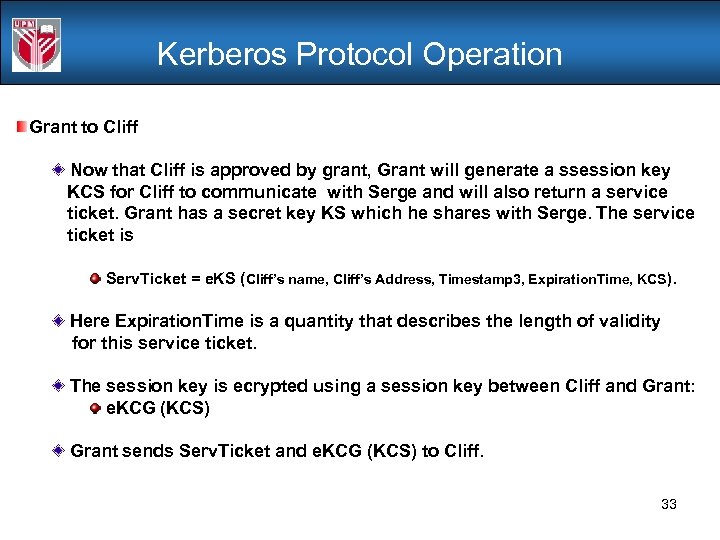 UPM

Kerberos Protocol Operation

Grant to Cliff

Now that Cliff is approved by grant, Grant will generate a ssession key KCS for Cliff to communicate with Serge and will also return a service ticket. Grant has a secret key KS which he shares with Serge. The service ticket is

ServTicket = eKS (Cliff's name, Cliff's Address, Timestamp3, ExpirationTime, KCS).

Here ExpirationTime is a quantity that describes the length of validity for this service ticket.

The session key is ecrypted using a session key between Cliff and Grant:

eKCG (KCS)

Grant sends ServTicket and eKCG (KCS) to Cliff.

33